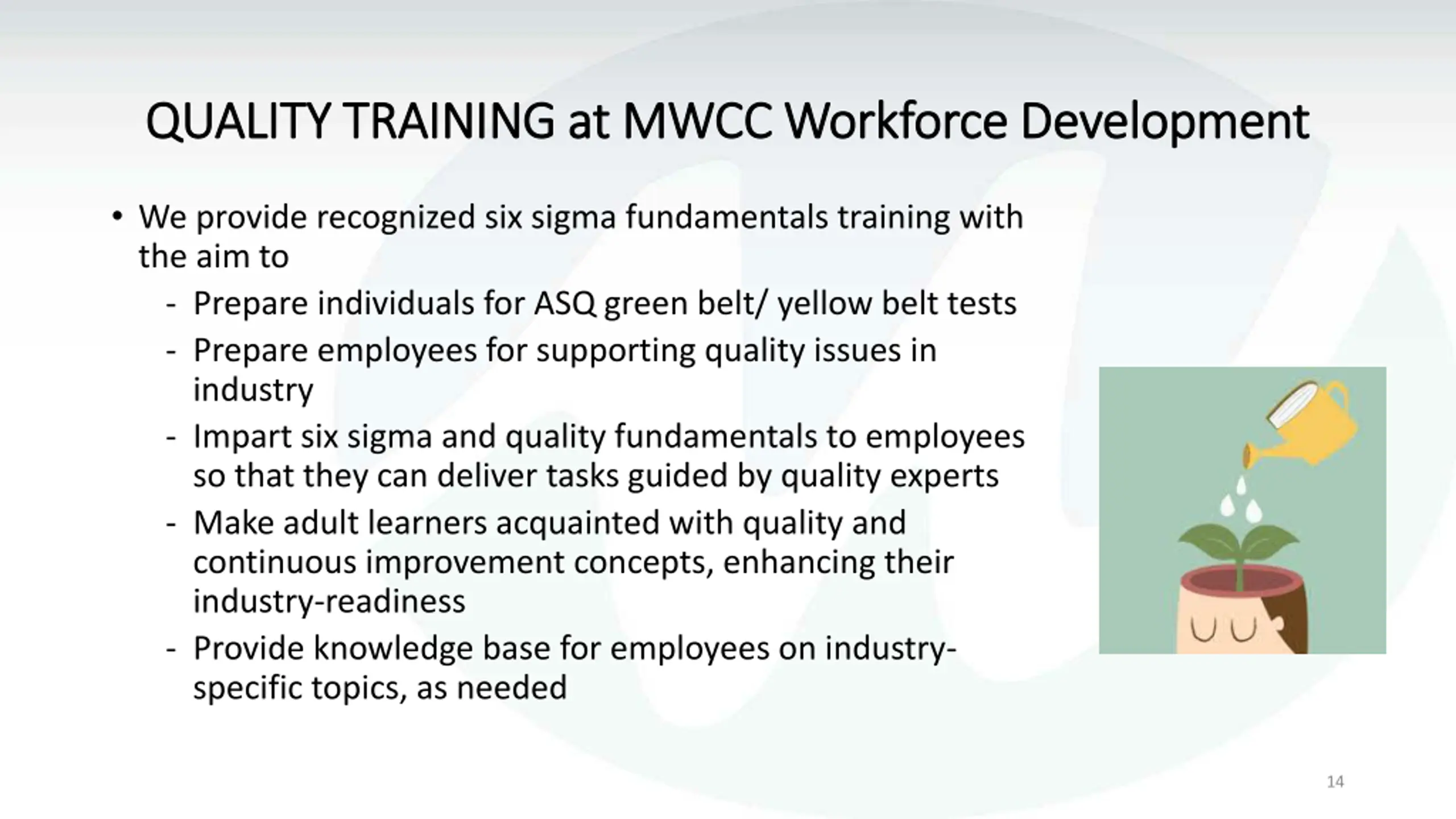 QUALITY TRAINING at MWCC Workforce Development

• We provide recognized six sigma fundamentals training with the aim to
  - Prepare individuals for ASQ green belt/ yellow belt tests
  - Prepare employees for supporting quality issues in industry
  - Impart six sigma and quality fundamentals to employees so that they can deliver tasks guided by quality experts
  - Make adult learners acquainted with quality and continuous improvement concepts, enhancing their industry-readiness
  - Provide knowledge base for employees on industry-specific topics, as needed

14